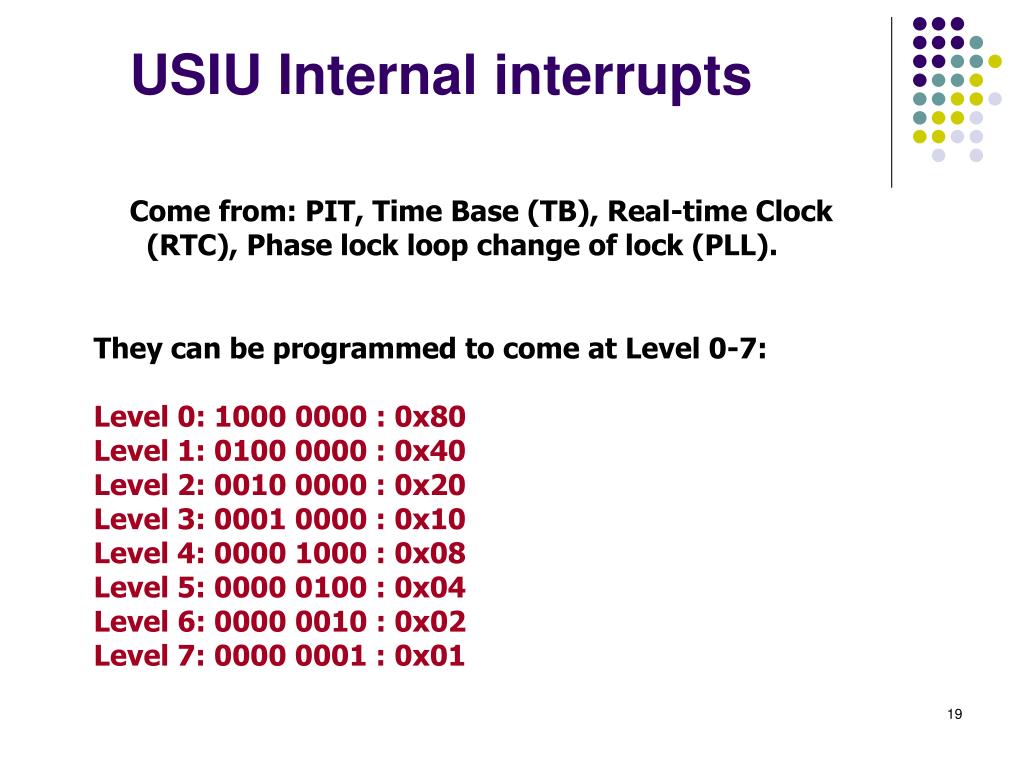 USIU Internal interrupts

Come from: PIT, Time Base (TB), Real-time Clock (RTC), Phase lock loop change of lock (PLL).

They can be programmed to come at Level 0-7:

Level 0: 1000 0000 : 0x80
Level 1: 0100 0000 : 0x40
Level 2: 0010 0000 : 0x20
Level 3: 0001 0000 : 0x10
Level 4: 0000 1000 : 0x08
Level 5: 0000 0100 : 0x04
Level 6: 0000 0010 : 0x02
Level 7: 0000 0001 : 0x01

19